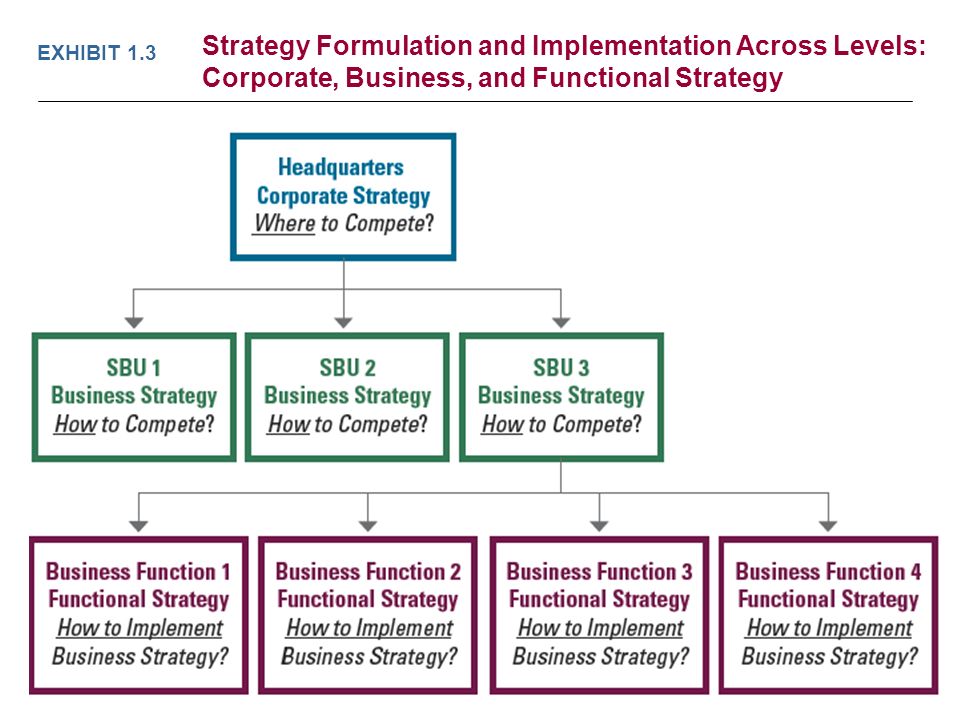 EXHIBIT 1.3

Strategy Formulation and Implementation Across Levels: Corporate, Business, and Functional Strategy

Headquarters
Corporate Strategy
Where to Compete?

SBU 1
Business Strategy
How to Compete?

SBU 2
Business Strategy
How to Compete?

SBU 3
Business Strategy
How to Compete?

Business Function 1
Functional Strategy
How to Implement
Business Strategy?

Business Function 2
Functional Strategy
How to Implement
Business Strategy?

Business Function 3
Functional Strategy
How to Implement
Business Strategy?

Business Function 4
Functional Strategy
How to Implement
Business Strategy?